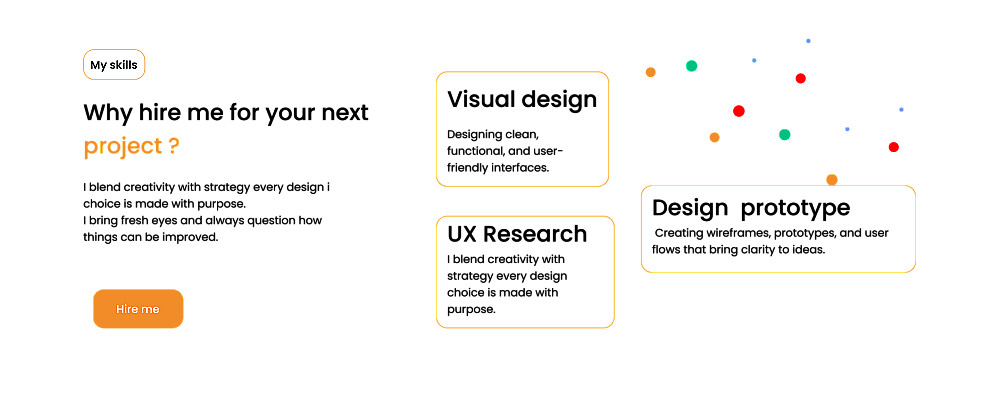 My skills

Why hire me for your next project ?

I blend creativity with strategy every design i choice is made with purpose.
I bring fresh eyes and always question how things can be improved.

Hire me

Visual design

Designing clean, functional, and user-friendly interfaces.

UX Research

I blend creativity with strategy every design choice is made with purpose.

Design prototype

Creating wireframes, prototypes, and user flows that bring clarity to ideas.